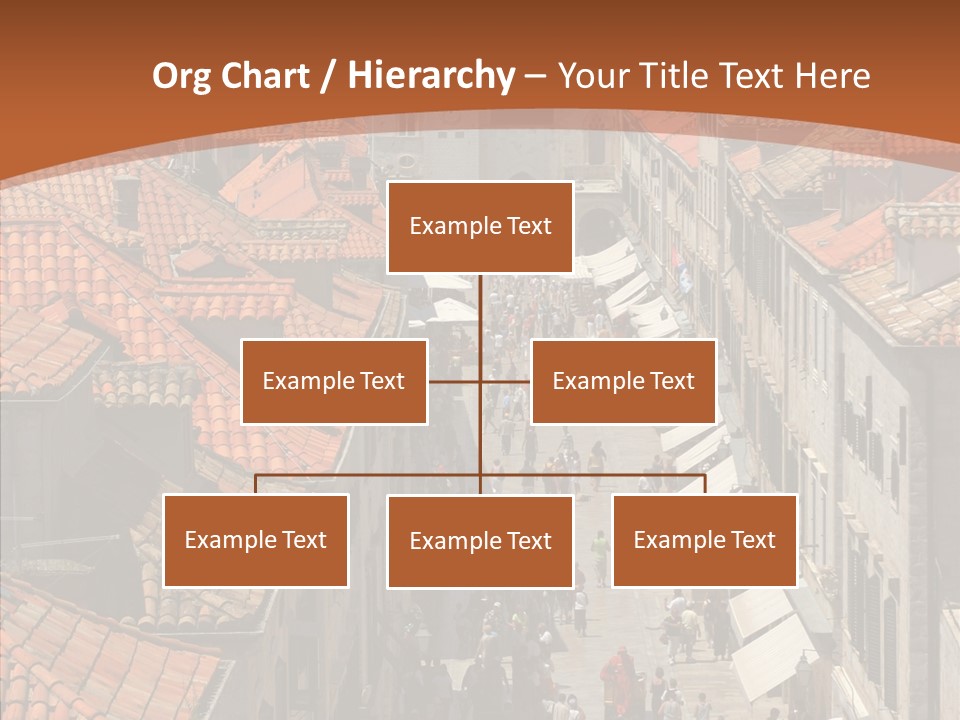 Org Chart / Hierarchy – Your Title Text Here

Example Text

Example Text

Example Text

Example Text

Example Text

Example Text